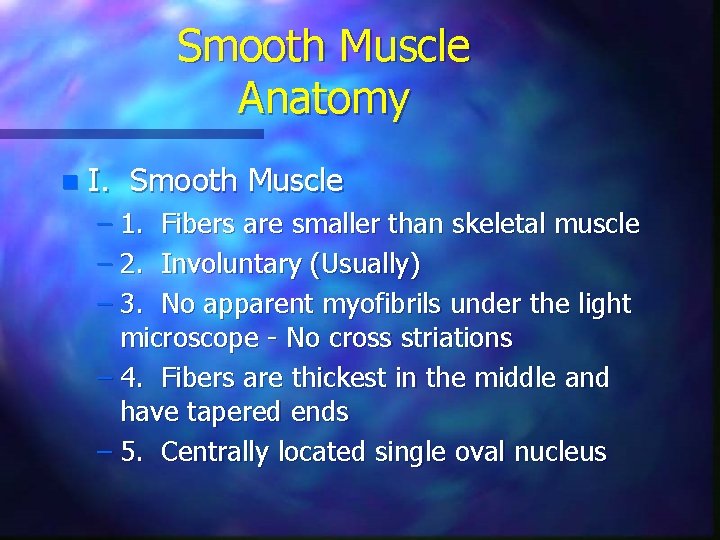 Smooth Muscle Anatomy

I. Smooth Muscle

– 1. Fibers are smaller than skeletal muscle

– 2. Involuntary (Usually)

– 3. No apparent myofibrils under the light microscope - No cross striations

– 4. Fibers are thickest in the middle and have tapered ends

– 5. Centrally located single oval nucleus